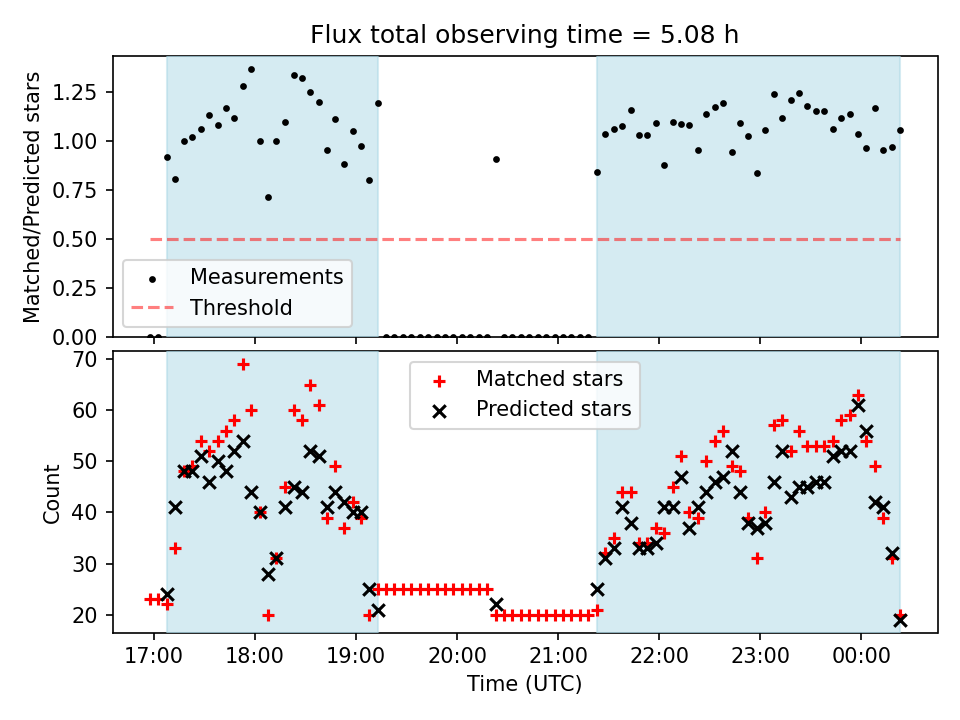 Flux total observing time = 5.08 h

Matched/Predicted stars

1.25
1.00
0.75
0.50
0.25
0.00

Measurements
Threshold

Count

70
60
50
40
30
20

Matched stars
Predicted stars

17:00
18:00
19:00
20:00
21:00
22:00
23:00
00:00

Time (UTC)